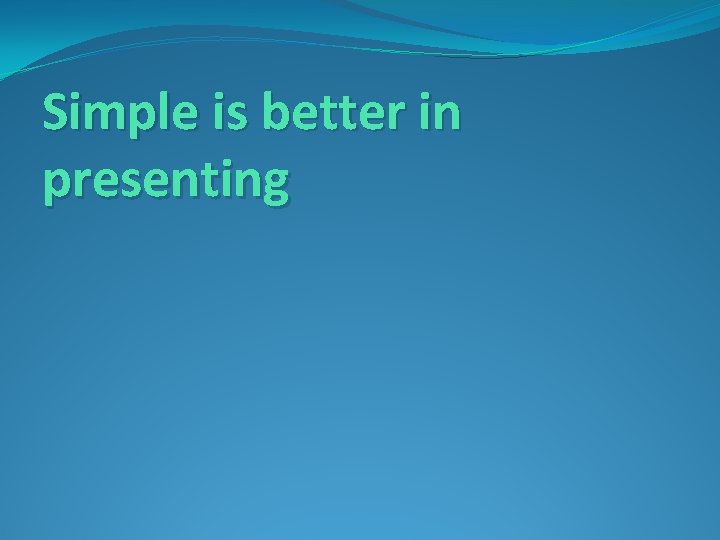 Simple is better in presenting